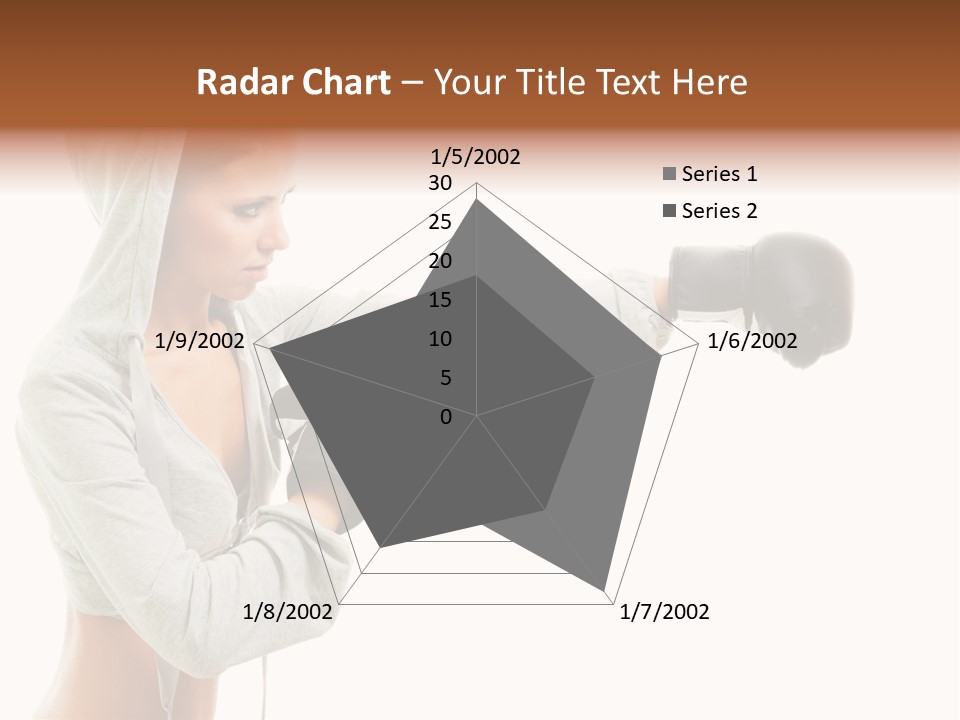 Radar Chart – Your Title Text Here

1/5/2002
30
25
20
15
10
5
0
1/6/2002
1/7/2002
1/8/2002
1/9/2002

Series 1
Series 2